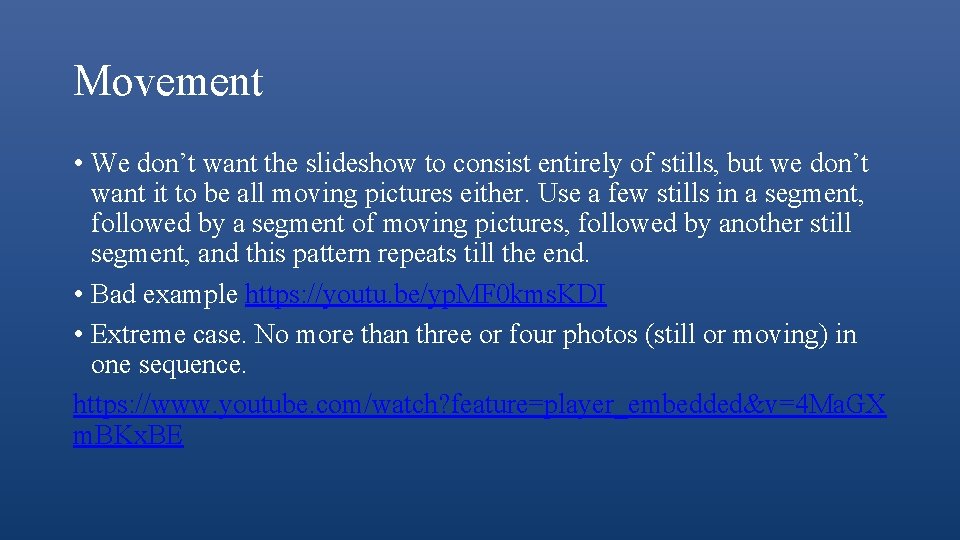 Movement

• We don’t want the slideshow to consist entirely of stills, but we don’t want it to be all moving pictures either. Use a few stills in a segment, followed by a segment of moving pictures, followed by another still segment, and this pattern repeats till the end.

• Bad example https://youtu.be/ypMF0kmsKDI

• Extreme case. No more than three or four photos (still or moving) in one sequence.

https://www.youtube.com/watch?feature=player_embedded&v=4MaGXmBKxBE